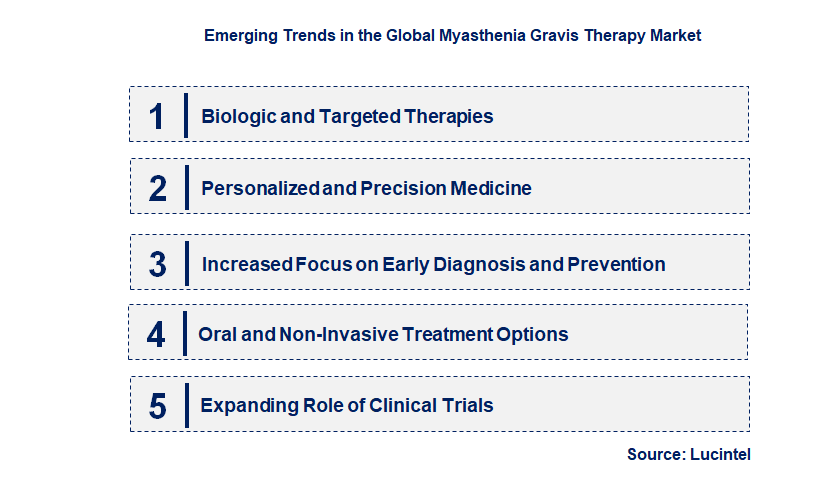 Emerging Trends in the Global Myasthenia Gravis Therapy Market

1 Biologic and Targeted Therapies

2 Personalized and Precision Medicine

3 Increased Focus on Early Diagnosis and Prevention

4 Oral and Non-Invasive Treatment Options

5 Expanding Role of Clinical Trials

Source: Lucintel